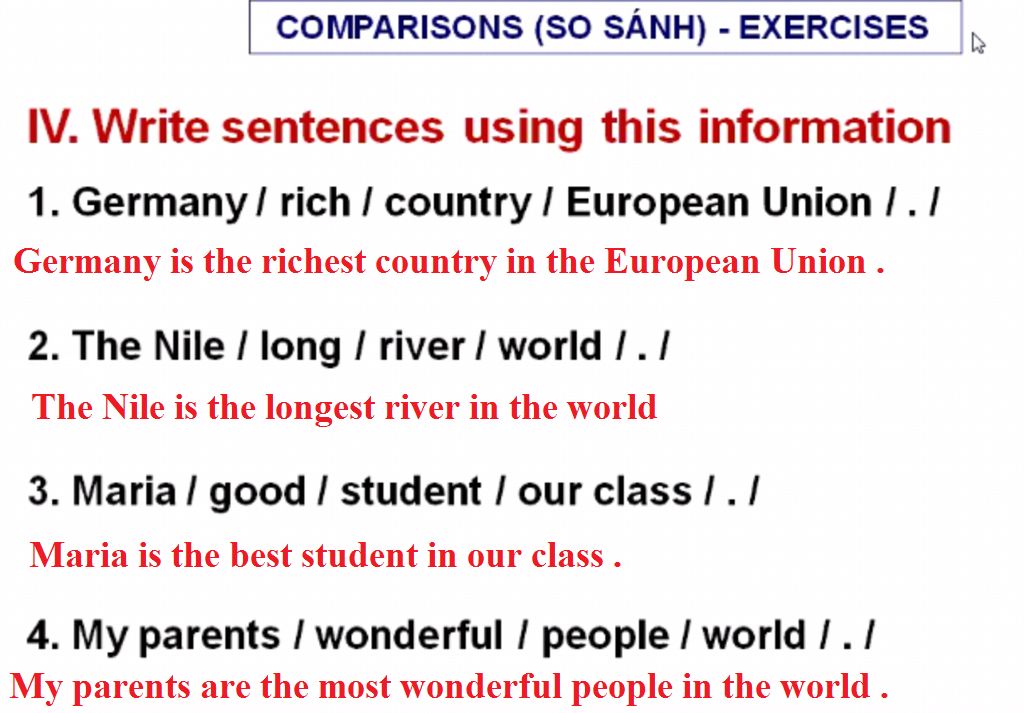 COMPARISONS (SO SÁNH) - EXERCISES

IV. Write sentences using this information

1. Germany / rich / country / European Union / . /

Germany is the richest country in the European Union .

2. The Nile / long / river / world / . /

The Nile is the longest river in the world

3. Maria / good / student / our class / . /

Maria is the best student in our class .

4. My parents / wonderful / people / world / . /

My parents are the most wonderful people in the world .